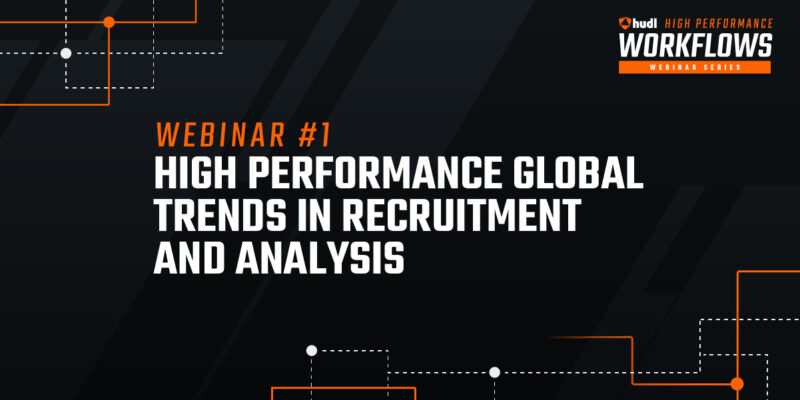 hudl HIGH PERFORMANCE
WORKFLOWS
WEBINAR SERIES

WEBINAR #1
HIGH PERFORMANCE GLOBAL TRENDS IN RECRUITMENT AND ANALYSIS